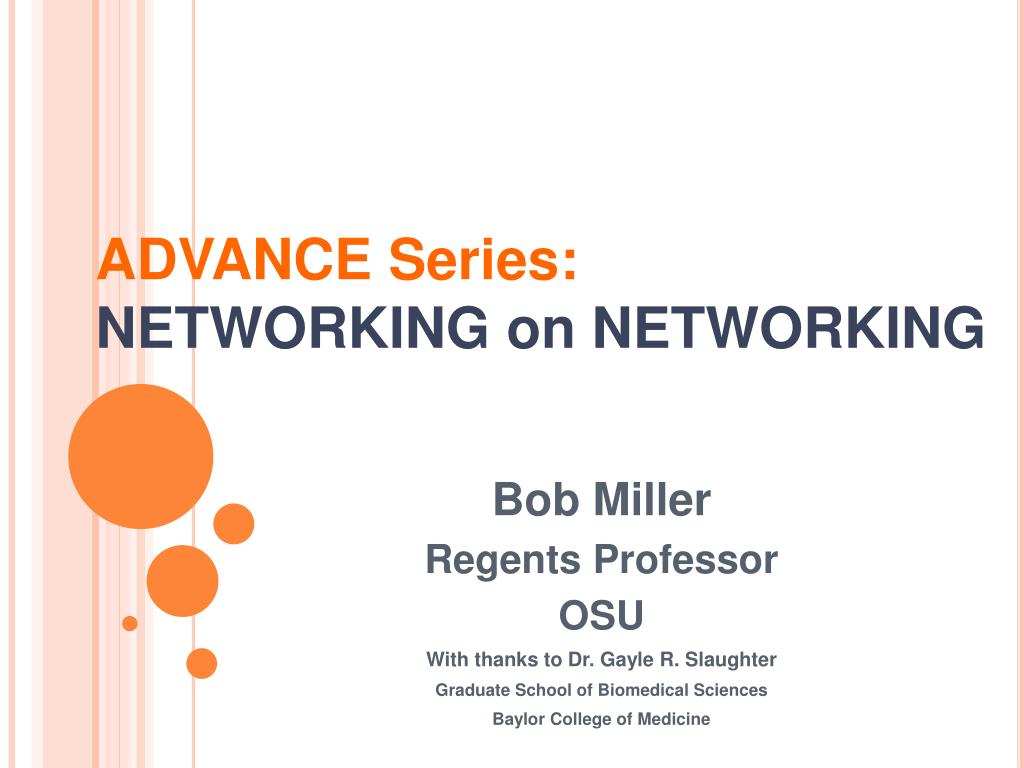 ADVANCE Series:
NETWORKING on NETWORKING

Bob Miller
Regents Professor
OSU
With thanks to Dr. Gayle R. Slaughter
Graduate School of Biomedical Sciences
Baylor College of Medicine